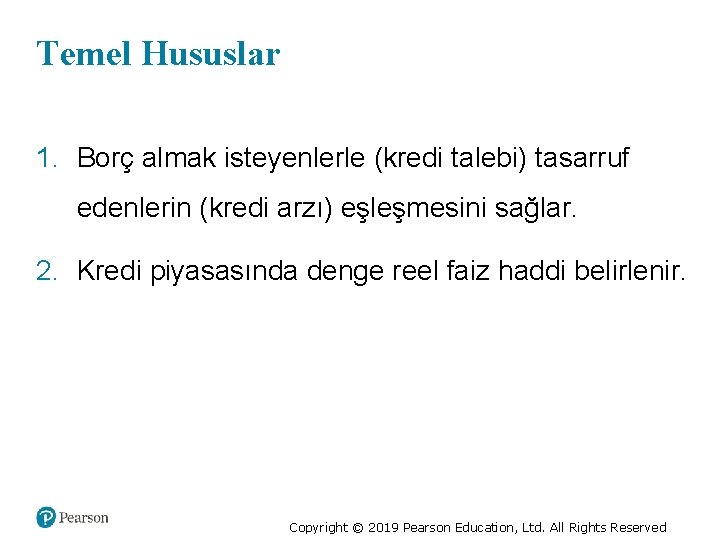 Temel Hususlar

1. Borç almak isteyenlerle (kredi talebi) tasarruf edenlerin (kredi arzı) eşleşmesini sağlar.

2. Kredi piyasasında denge reel faiz haddi belirlenir.

Pearson

Copyright © 2019 Pearson Education, Ltd. All Rights Reserved